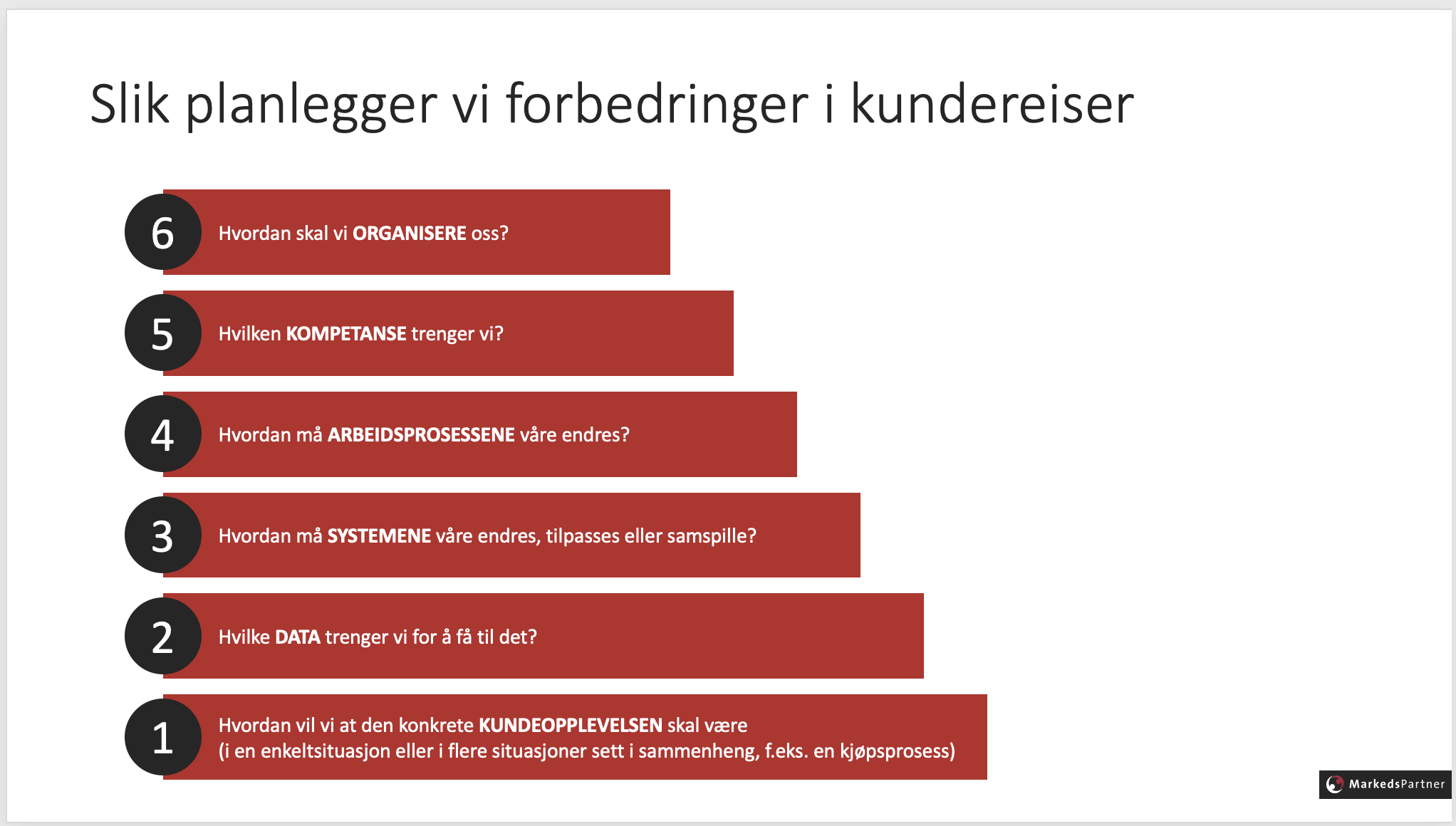 Slik planlegger vi forbedringer i kundereiser

6 Hvordan skal vi ORGANISERE oss?

5 Hvilken KOMPETANSE trenger vi?

4 Hvordan må ARBEIDSPROSESSENE våre endres?

3 Hvordan må SYSTEMENE våre endres, tilpasses eller samspille?

2 Hvilke DATA trenger vi for å få til det?

1 Hvordan vil vi at den konkrete KUNDEOPPLEVELSEN skal være
(i en enkeltsituasjon eller i flere situasjoner sett i sammenheng, f.eks. en kjøpsprosess)

MarkedsPartner